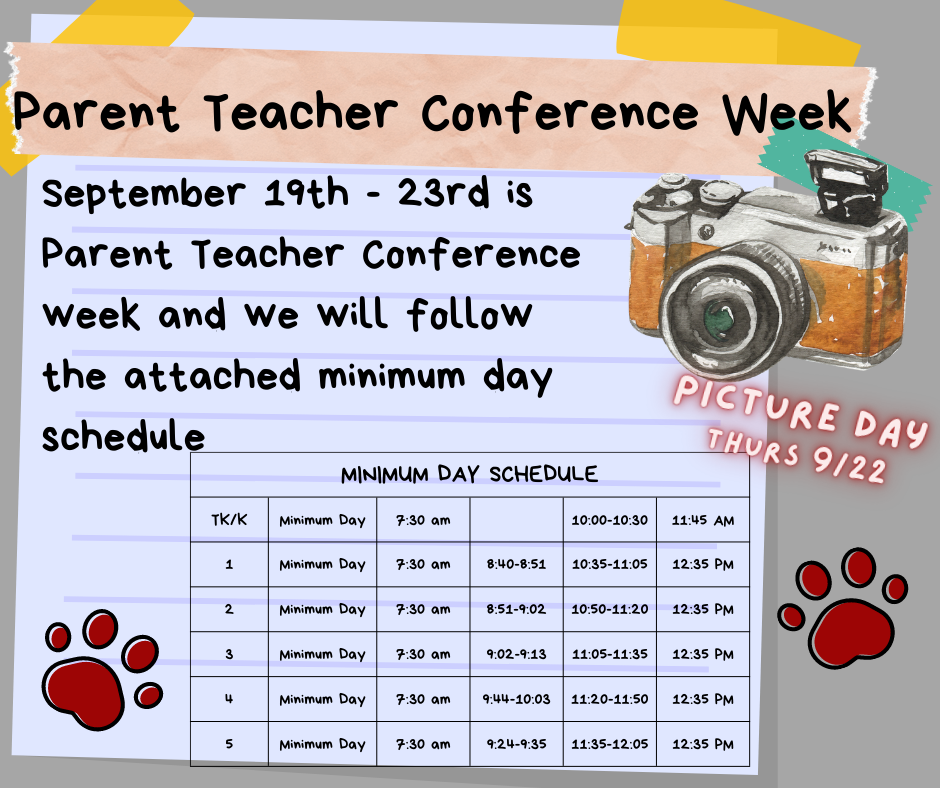 Parent Teacher Conference Week

September 19th - 23rd is Parent Teacher Conference week and we will follow the attached minimum day schedule

PICTURE DAY
THURS 9/22

MINIMUM DAY SCHEDULE

| TK/K | Minimum Day | 7:30 am | | 10:00-10:30 | 11:45 AM |
|---|---|---|---|---|---|
| 1 | Minimum Day | 7:30 am | 8:40-8:51 | 10:35-11:05 | 12:35 PM |
| 2 | Minimum Day | 7:30 am | 8:51-9:02 | 10:50-11:20 | 12:35 PM |
| 3 | Minimum Day | 7:30 am | 9:02-9:13 | 11:05-11:35 | 12:35 PM |
| 4 | Minimum Day | 7:30 am | 9:44-10:03 | 11:20-11:50 | 12:35 PM |
| 5 | Minimum Day | 7:30 am | 9:24-9:35 | 11:35-12:05 | 12:35 PM |